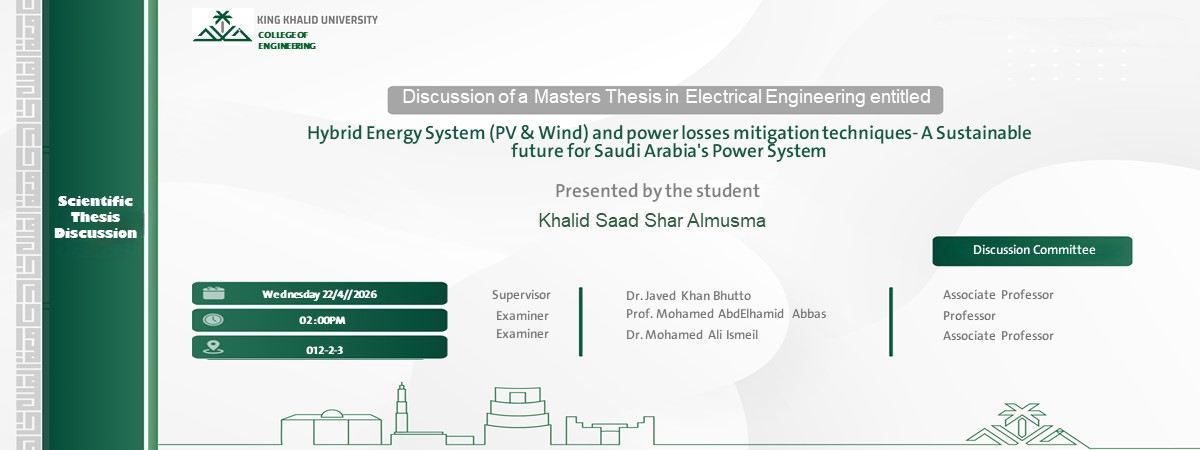 KING KHALID UNIVERSITY
COLLEGE OF ENGINEERING

Scientific Thesis Discussion

Discussion of a Masters Thesis in Electrical Engineering entitled

Hybrid Energy System (PV & Wind) and power losses mitigation techniques- A Sustainable future for Saudi Arabia's Power System

Presented by the student

Khalid Saad Shar Almusma

Discussion Committee

Wednesday 22/4//2026

02:00PM

012-2-3

| Supervisor | Dr. Javed Khan Bhutto | Associate Professor |
|---|---|---|
| Examiner | Prof. Mohamed AbdElhamid Abbas | Professor |
| Examiner | Dr. Mohamed Ali Ismeil | Associate Professor |